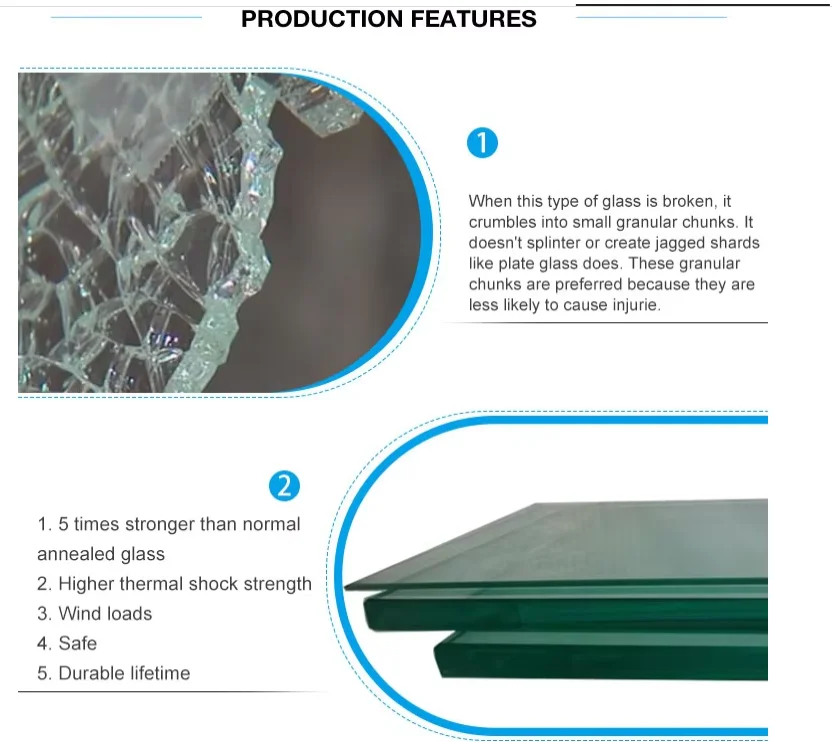 PRODUCTION FEATURES

1

When this type of glass is broken, it crumbles into small granular chunks. It doesn't splinter or create jagged shards like plate glass does. These granular chunks are preferred because they are less likely to cause injurie.

2

1. 5 times stronger than normal annealed glass
2. Higher thermal shock strength
3. Wind loads
4. Safe
5. Durable lifetime